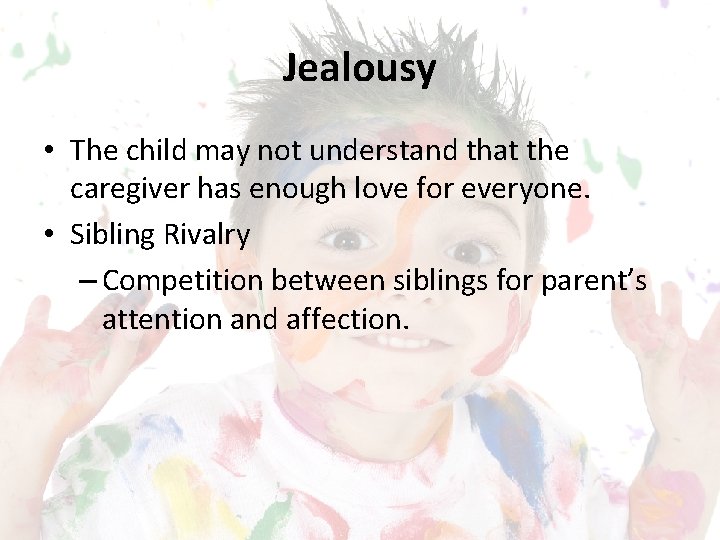 Jealousy

• The child may not understand that the caregiver has enough love for everyone.
• Sibling Rivalry
– Competition between siblings for parent's attention and affection.